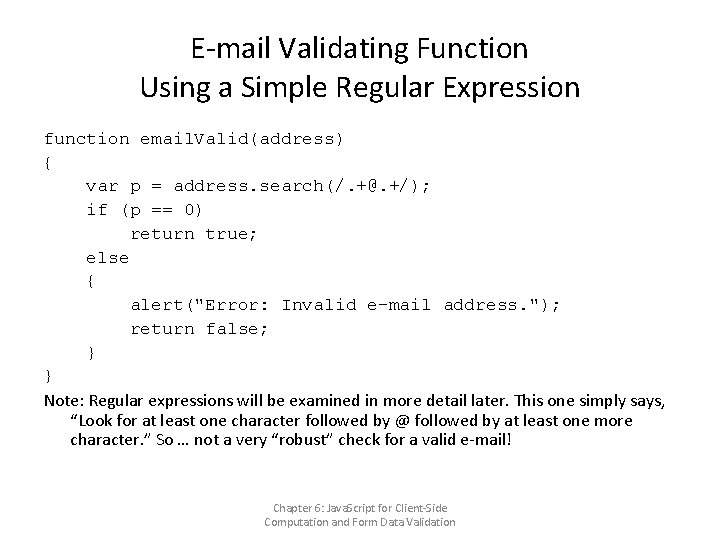 E-mail Validating Function
Using a Simple Regular Expression

function emailValid(address)
{
    var p = address.search(/.+@.+/);
    if (p == 0)
        return true;
    else
    {
        alert("Error: Invalid e-mail address.");
        return false;
    }
}

Note: Regular expressions will be examined in more detail later. This one simply says, “Look for at least one character followed by @ followed by at least one more character.” So … not a very “robust” check for a valid e-mail!

Chapter 6: JavaScript for Client-Side Computation and Form Data Validation